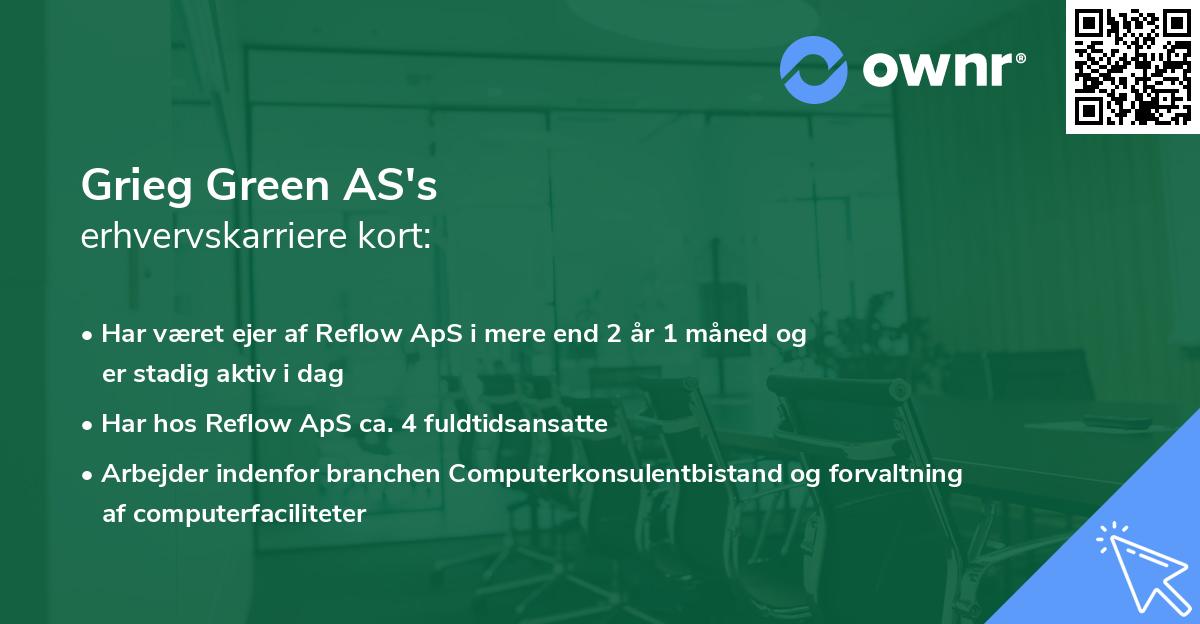 ownr®

Grieg Green AS's
erhvervskarriere kort:

• Har været ejer af Reflow ApS i mere end 2 år 1 måned og er stadig aktiv i dag

• Har hos Reflow ApS ca. 4 fuldtidsansatte

• Arbejder indenfor branchen Computerkonsulentbistand og forvaltning af computerfaciliteter